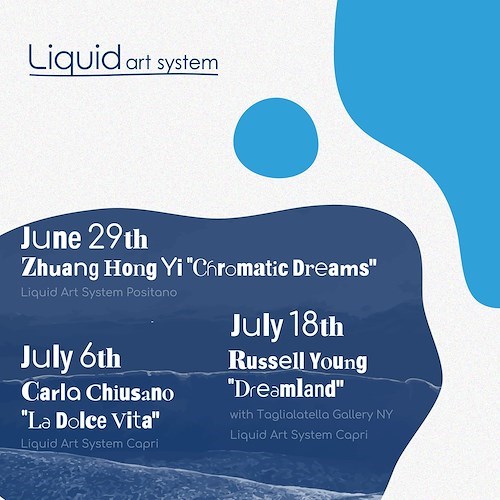 Liquid art system

June 29th
Zhuang Hong Yi "Chromatic Dreams"
Liquid Art System Positano

July 6th
Carla Chiusano
"La Dolce Vita"
Liquid Art System Capri

July 18th
Russell Young
"Dreamland"
with Taglialatella Gallery NY
Liquid Art System Capri